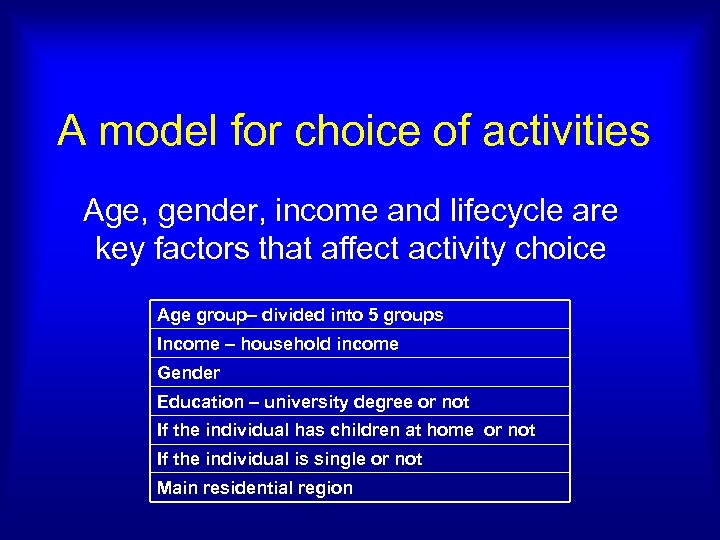 A model for choice of activities

Age, gender, income and lifecycle are key factors that affect activity choice

| Age group– divided into 5 groups |
|---|
| Income – household income |
| Gender |
| Education – university degree or not |
| If the individual has children at home or not |
| If the individual is single or not |
| Main residential region |